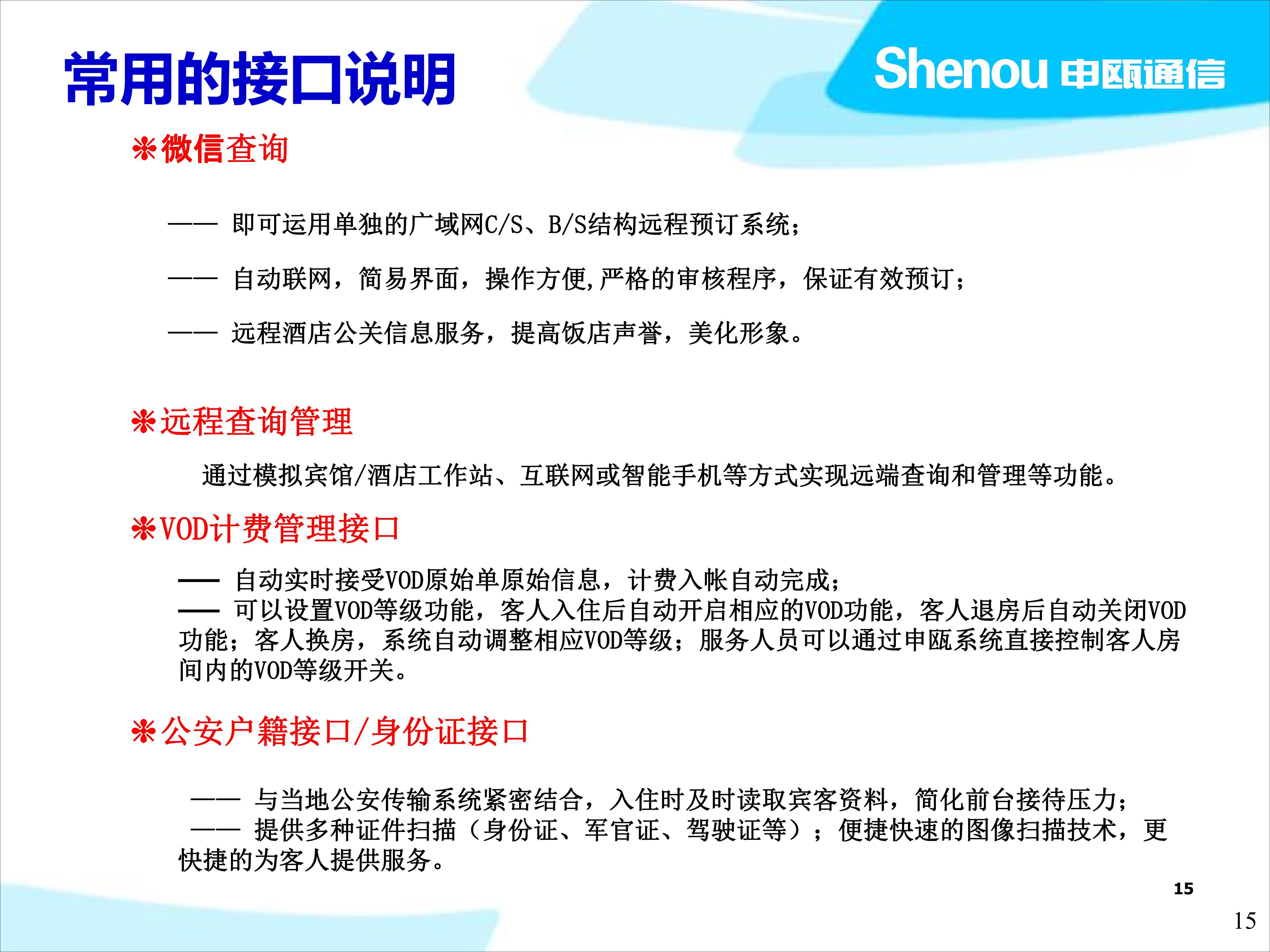 常用的接口说明

Shenou 申瓯通信

❋微信查询

—— 即可运用单独的广域网C/S、B/S结构远程预订系统；

—— 自动联网，简易界面，操作方便,严格的审核程序，保证有效预订；

—— 远程酒店公关信息服务，提高饭店声誉，美化形象。

❋远程查询管理

通过模拟宾馆/酒店工作站、互联网或智能手机等方式实现远端查询和管理等功能。

❋VOD计费管理接口

— 自动实时接受VOD原始单原始信息，计费入帐自动完成；
— 可以设置VOD等级功能，客人入住后自动开启相应的VOD功能，客人退房后自动关闭VOD功能；客人换房，系统自动调整相应VOD等级；服务人员可以通过申瓯系统直接控制客人房间内的VOD等级开关。

❋公安户籍接口/身份证接口

—— 与当地公安传输系统紧密结合，入住时及时读取宾客资料，简化前台接待压力；
—— 提供多种证件扫描（身份证、军官证、驾驶证等）；便捷快速的图像扫描技术，更快捷的为客人提供服务。

15

15